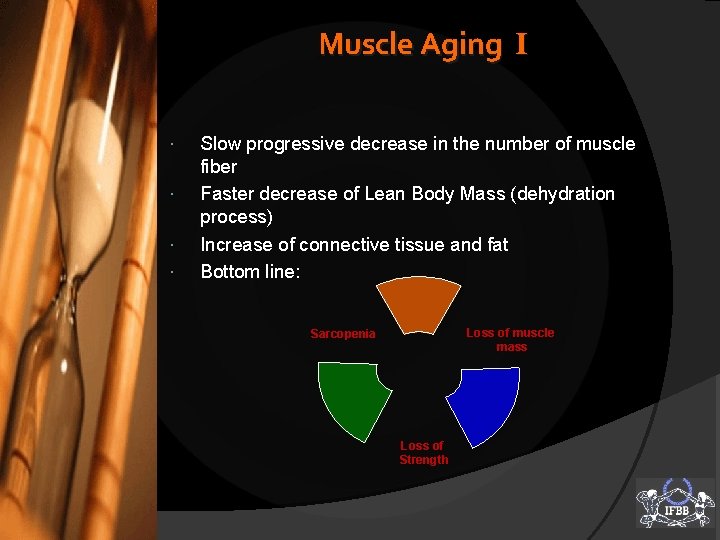 Muscle Aging I

· Slow progressive decrease in the number of muscle fiber
· Faster decrease of Lean Body Mass (dehydration process)
· Increase of connective tissue and fat
· Bottom line:

Sarcopenia

Loss of muscle mass

Loss of Strength

IFBB